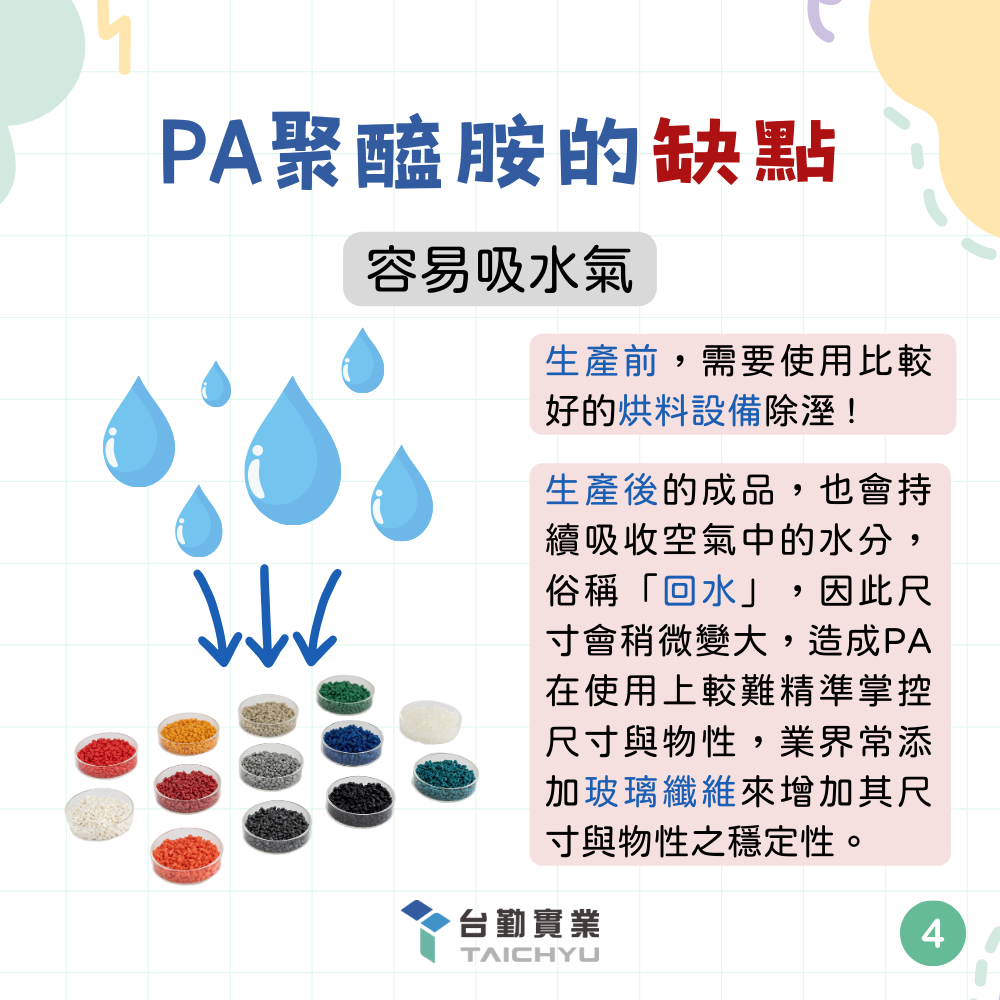 PA聚醯胺的缺點

容易吸水氣

生產前，需要使用比較好的烘料設備除溼！

生產後的成品，也會持續吸收空氣中的水分，俗稱「回水」，因此尺寸會稍微變大，造成PA在使用上較難精準掌控尺寸與物性，業界常添加玻璃纖維來增加其尺寸與物性之穩定性。

台勤實業
TAICHYU

4